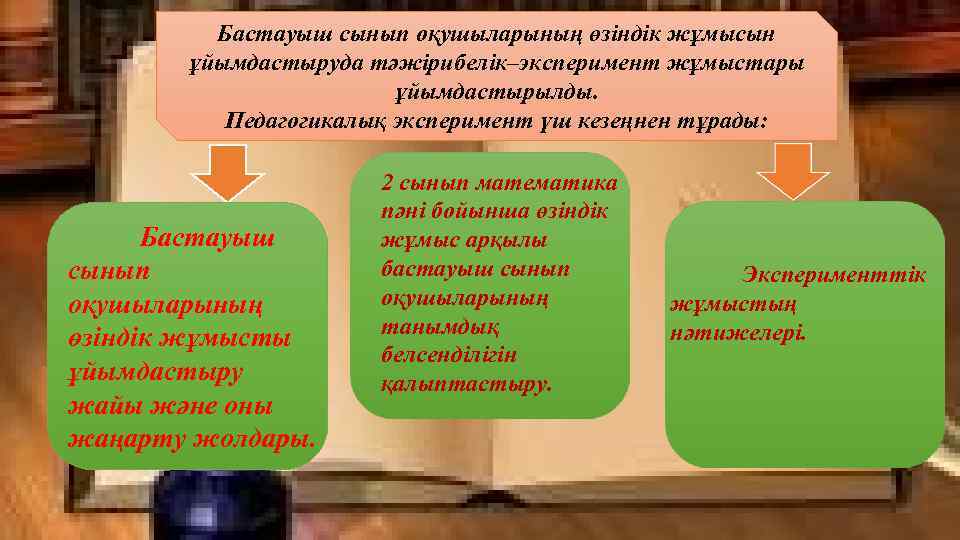 Бастауыш сынып оқушыларының өзіндік жұмысын ұйымдастыруда тәжірибелік–эксперимент жұмыстары ұйымдастырылды.
Педагогикалық эксперимент үш кезеңнен тұрады:

Бастауыш сынып оқушыларының өзіндік жұмысты ұйымдастыру жайы және оны жаңарту жолдары.

2 сынып математика пәні бойынша өзіндік жұмыс арқылы бастауыш сынып оқушыларының танымдық белсенділігін қалыптастыру.

Эксперименттік жұмыстың нәтижелері.